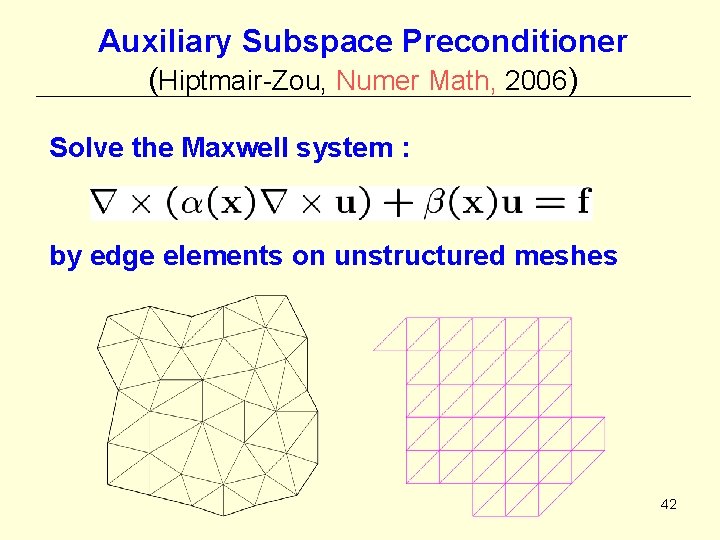 Auxiliary Subspace Preconditioner
(Hiptmair-Zou, Numer Math, 2006)

Solve the Maxwell system :

$\nabla \times (\alpha(\mathbf{x})\nabla \times \mathbf{u}) + \beta(\mathbf{x})\mathbf{u} = \mathbf{f}$

by edge elements on unstructured meshes

42